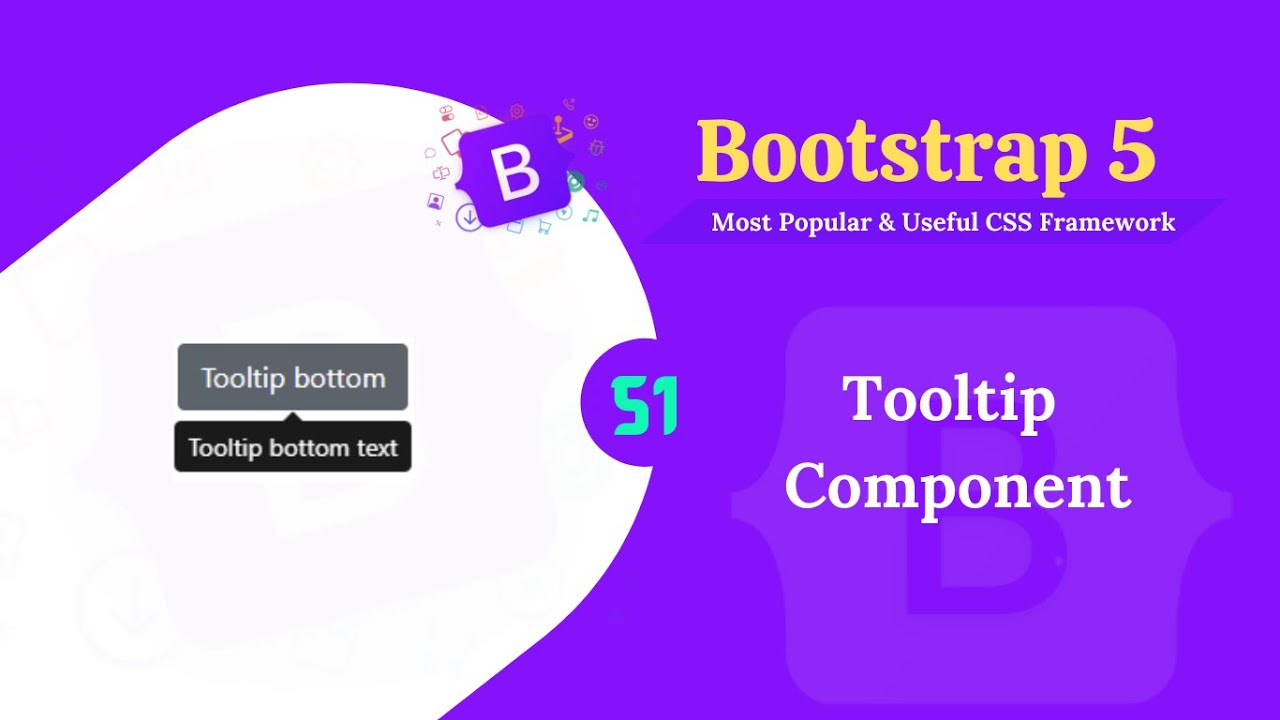 B

Bootstrap 5

Most Popular & Useful CSS Framework

Tooltip bottom

Tooltip bottom text

51

Tooltip Component